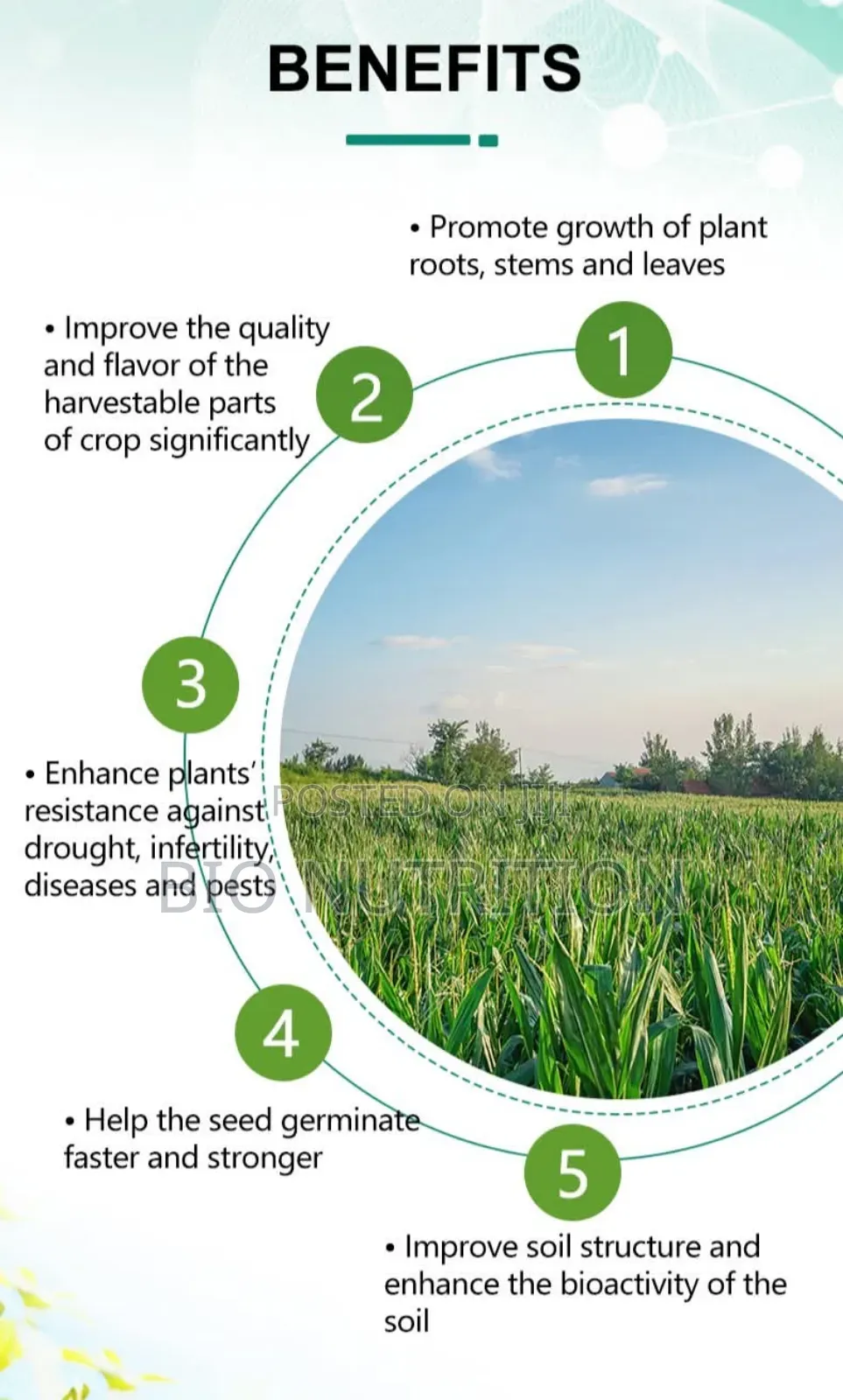 BENEFITS

• Promote growth of plant roots, stems and leaves

1

• Improve the quality and flavor of the harvestable parts of crop significantly

2

3

• Enhance plants' resistance against drought, infertility, diseases and pests

POSTED ON JIJI

BIO NUTRITION

4

• Help the seed germinate faster and stronger

5

• Improve soil structure and enhance the bioactivity of the soil